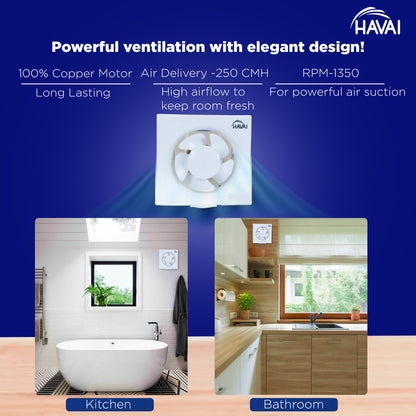 HAVAI

Powerful ventilation with elegant design!

100% Copper Motor
Long Lasting

Air Delivery -250 CMH
High airflow to keep room fresh

RPM-1350
For powerful air suction

HAVAI

Kitchen

Bathroom